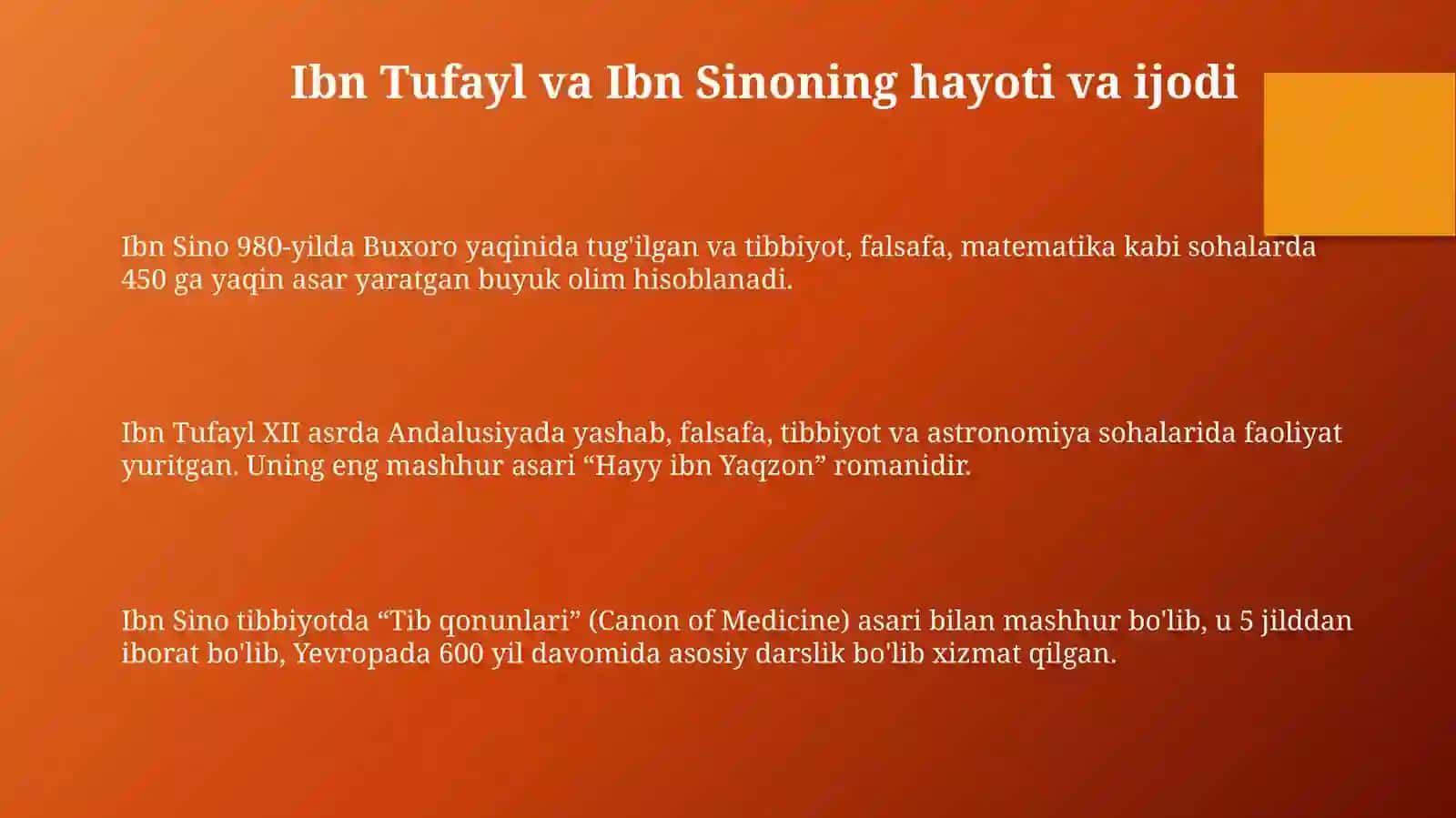 Ibn Tufayl va Ibn Sinoning hayoti va ijodi

Ibn Sino 980-yilda Buxoro yaqinida tug'ilgan va tibbiyot, falsafa, matematika kabi sohalarda 450 ga yaqin asar yaratgan buyuk olim hisoblanadi.

Ibn Tufayl XII asrda Andalusiyada yashab, falsafa, tibbiyot va astronomiya sohalarida faoliyat yuritgan. Uning eng mashhur asari “Hayy ibn Yaqzon” romanidir.

Ibn Sino tibbiyotda “Tib qonunlari” (Canon of Medicine) asari bilan mashhur bo'lib, u 5 jilddan iborat bo'lib, Yevropada 600 yil davomida asosiy darslik bo'lib xizmat qilgan.